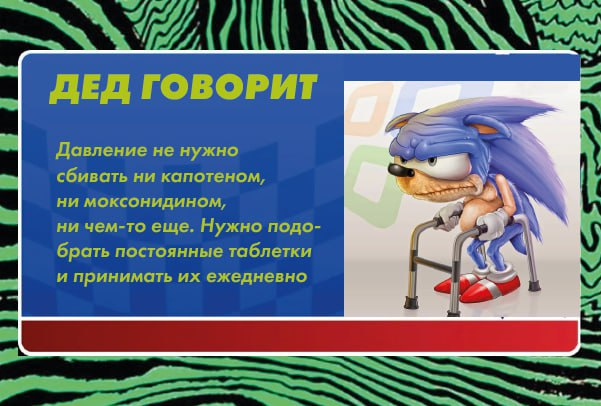 ДЕД ГОВОРИТ

Давление не нужно сбивать ни капотеном, ни моксонидином, ни чем-то еще. Нужно подобрать постоянные таблетки и принимать их ежедневно